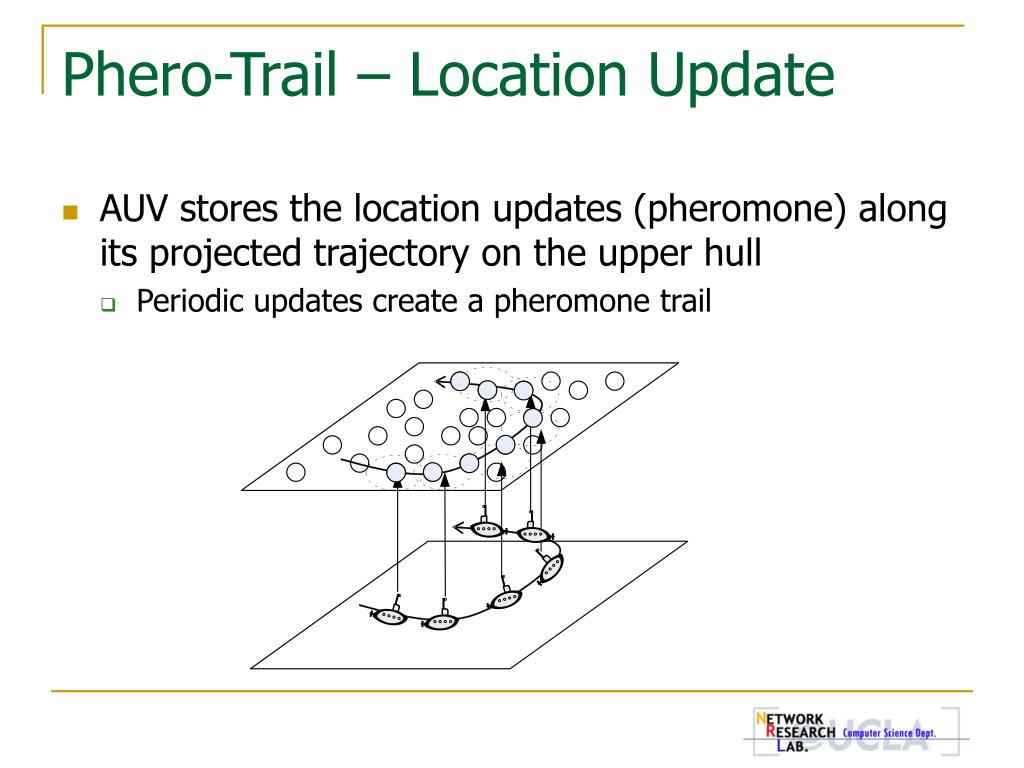 Phero-Trail – Location Update

AUV stores the location updates (pheromone) along its projected trajectory on the upper hull

Periodic updates create a pheromone trail

NETWORK RESEARCH LAB. Computer Science Dept. UCLA